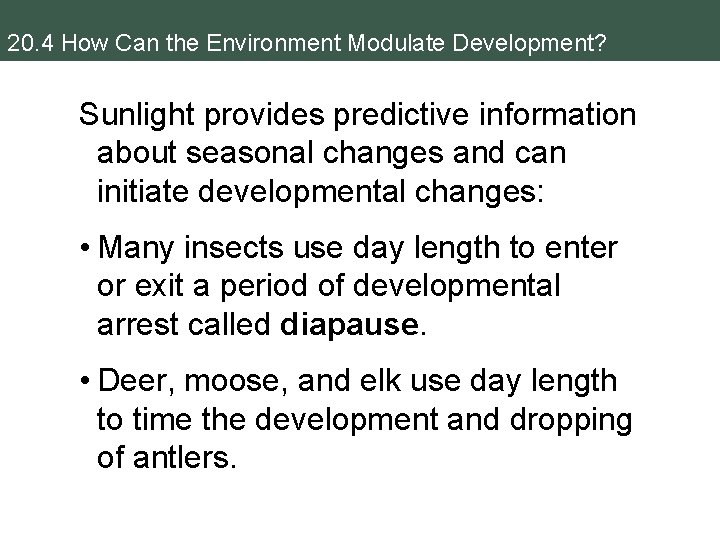 20.4 How Can the Environment Modulate Development?

Sunlight provides predictive information about seasonal changes and can initiate developmental changes:

• Many insects use day length to enter or exit a period of developmental arrest called diapause.

• Deer, moose, and elk use day length to time the development and dropping of antlers.